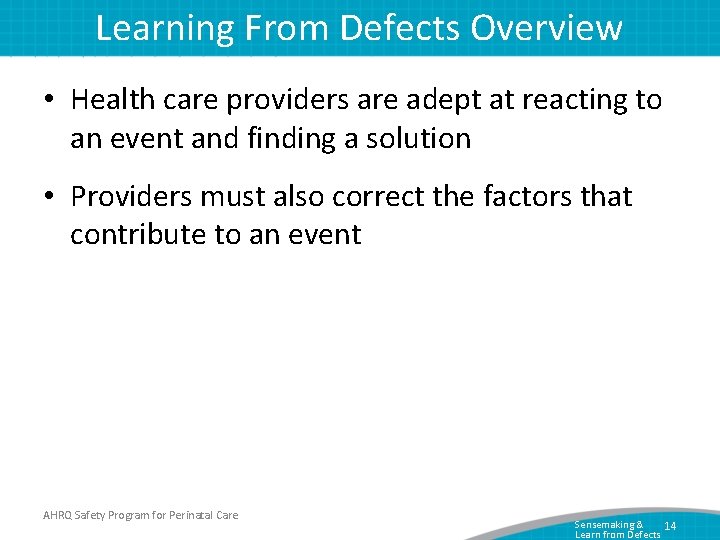 Learning From Defects Overview

• Health care providers are adept at reacting to an event and finding a solution

• Providers must also correct the factors that contribute to an event

AHRQ Safety Program for Perinatal Care

Sensemaking & Learn from Defects 14